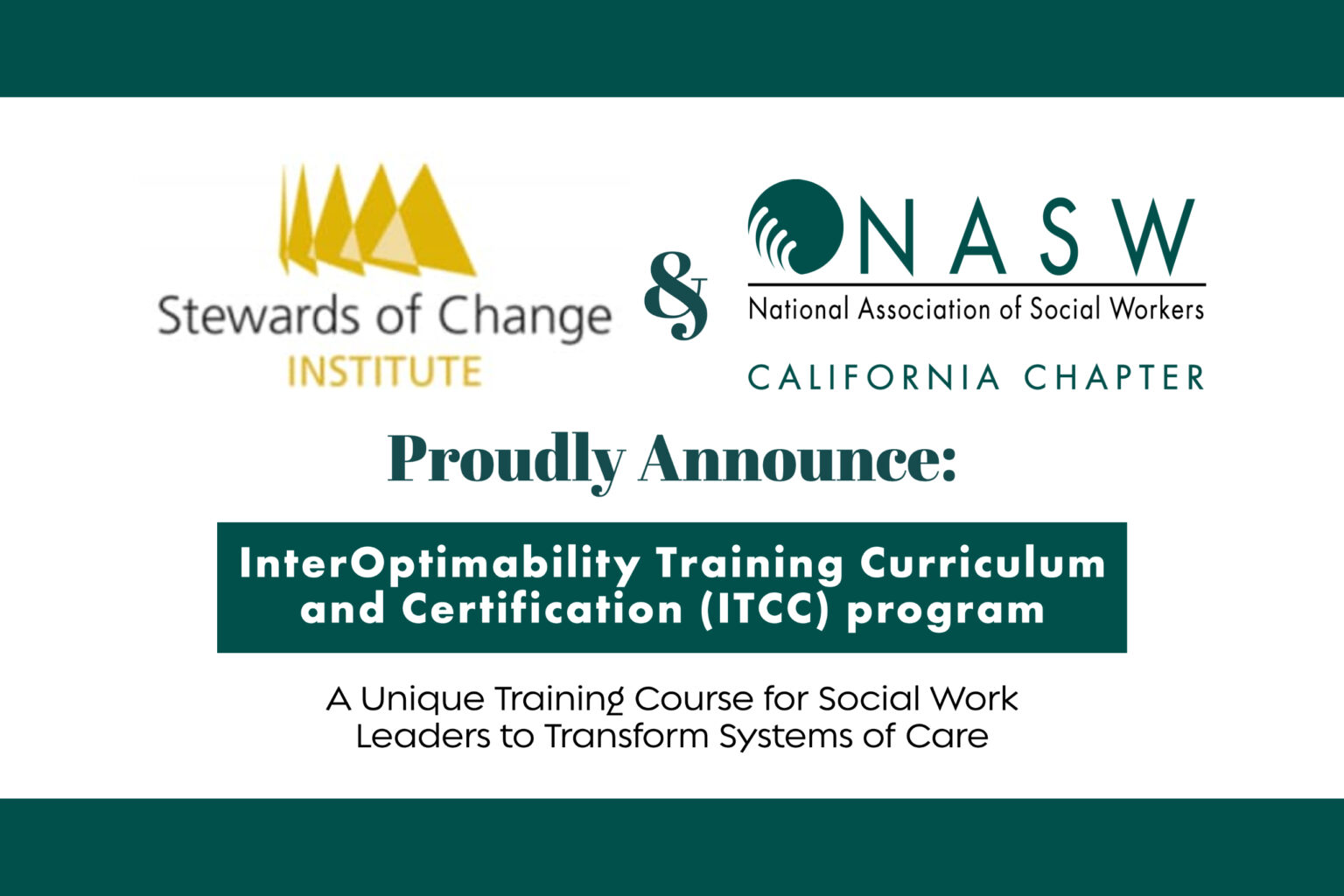 Stewards of Change
INSTITUTE

&

NASW
National Association of Social Workers
CALIFORNIA CHAPTER

Proudly Announce:

InterOptimability Training Curriculum and Certification (ITCC) program

A Unique Training Course for Social Work Leaders to Transform Systems of Care